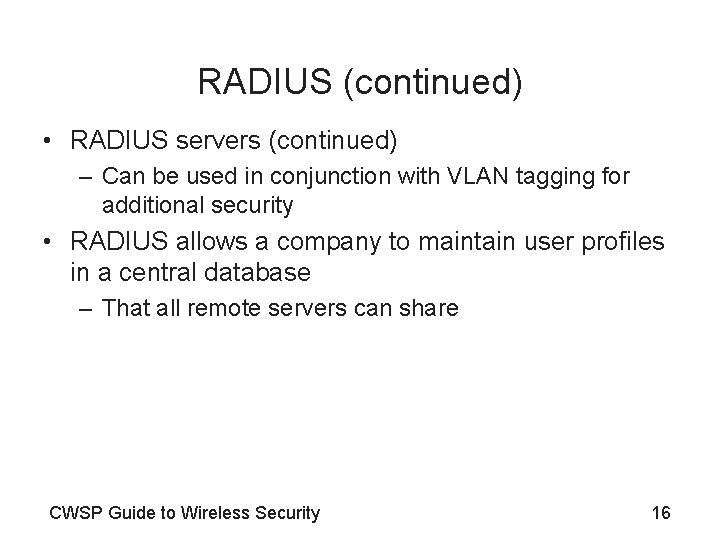 RADIUS (continued)

• RADIUS servers (continued)
– Can be used in conjunction with VLAN tagging for additional security
• RADIUS allows a company to maintain user profiles in a central database
– That all remote servers can share

CWSP Guide to Wireless Security

16